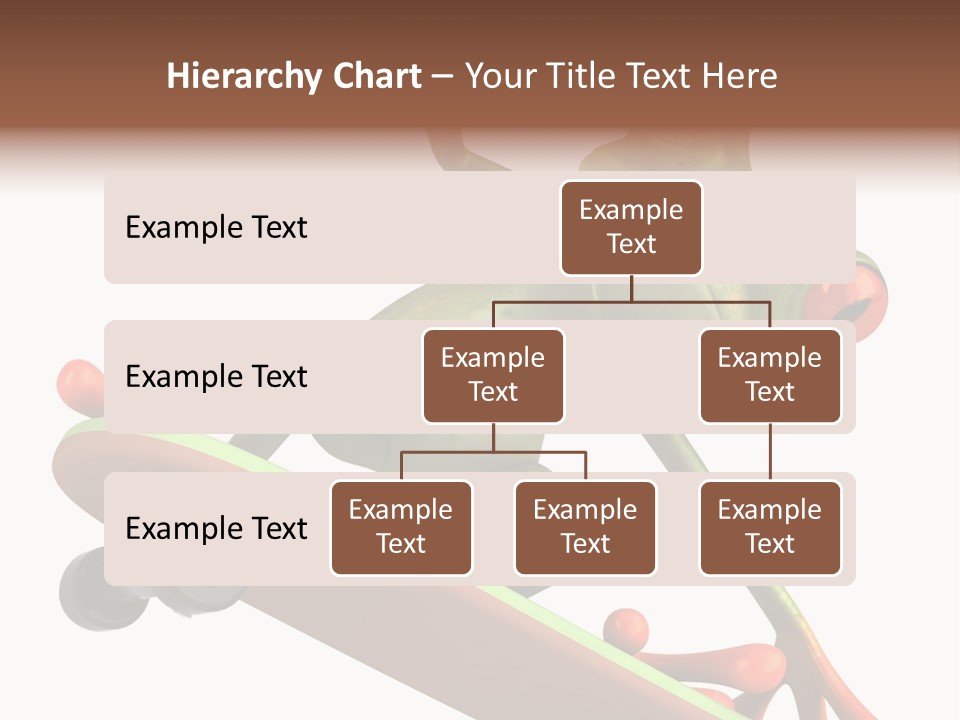 Hierarchy Chart – Your Title Text Here

Example Text

Example Text

Example Text

Example Text

Example Text

Example Text

Example Text

Example Text

Example Text